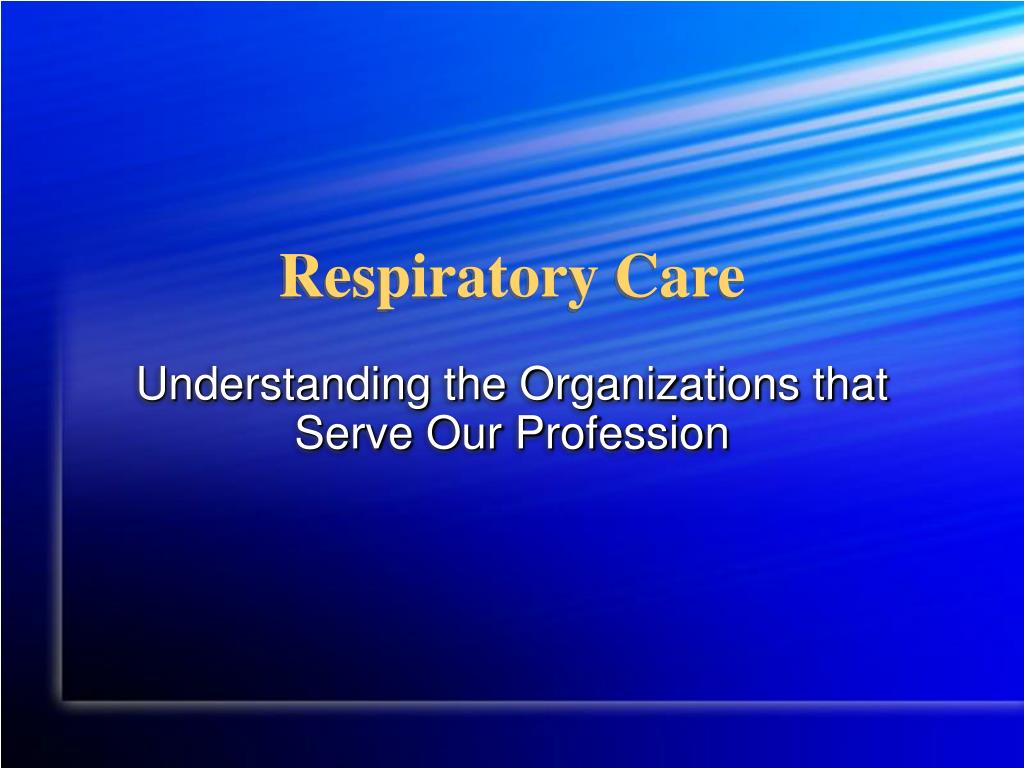 Respiratory Care

Understanding the Organizations that Serve Our Profession